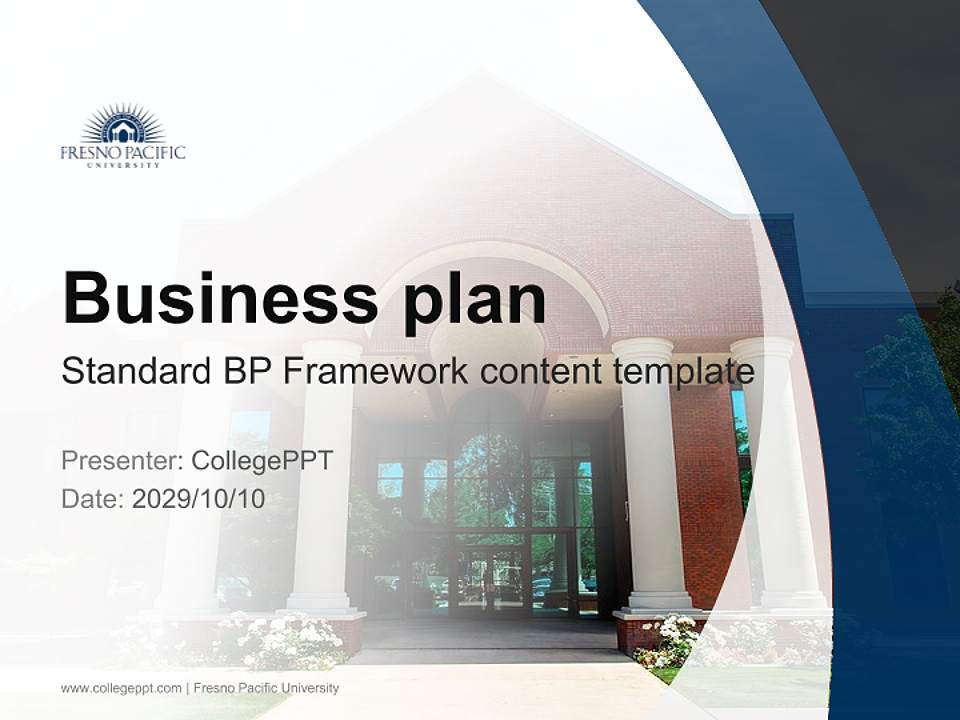 FRESNO PACIFIC
UNIVERSITY

Business plan

Standard BP Framework content template

Presenter: CollegePPT
Date: 2029/10/10

www.collegeppt.com | Fresno Pacific University